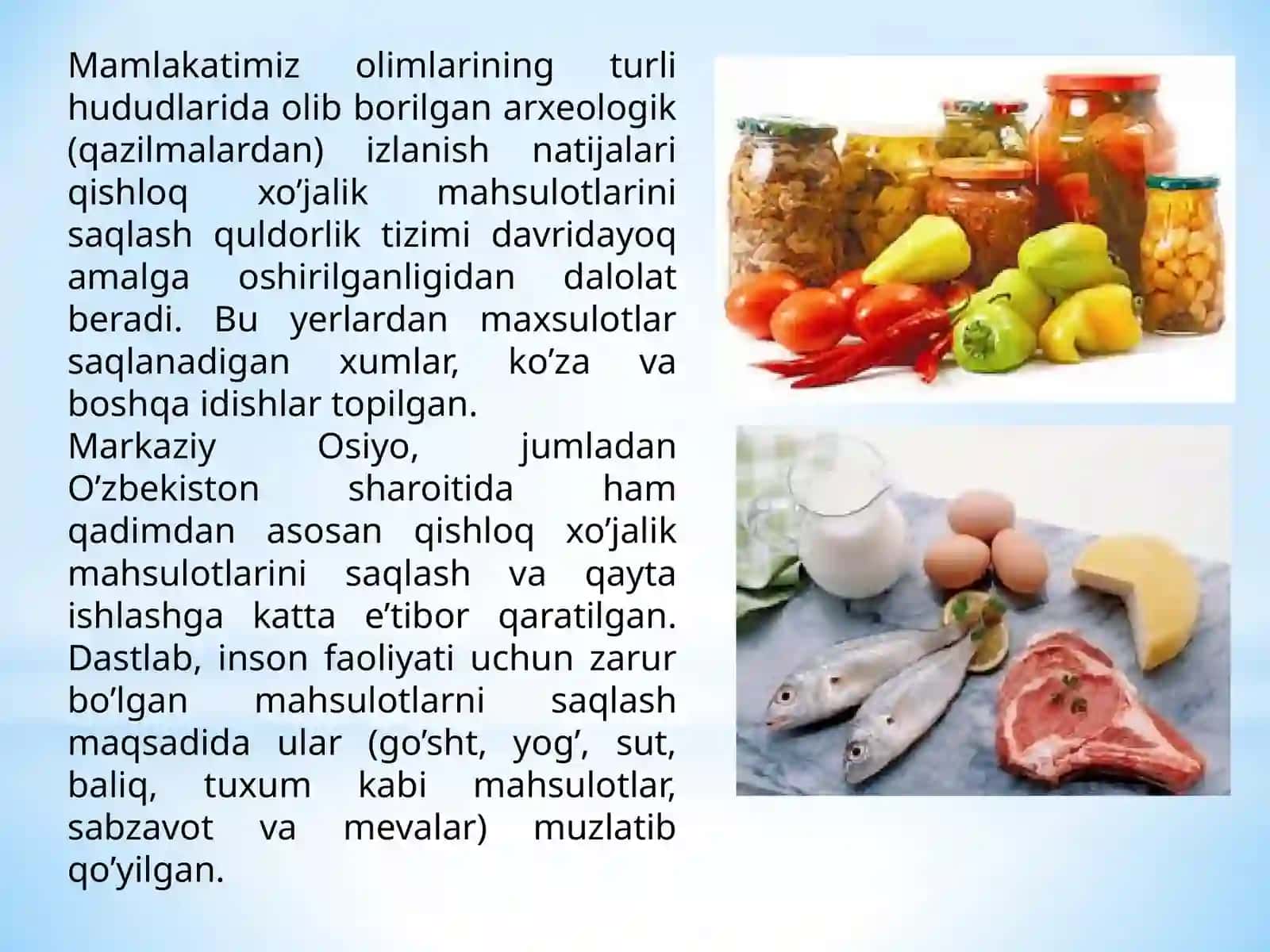 Mamlakatimiz olimlarining turli hududlarida olib borilgan arxeologik (qazilmalardan) izlanish natijalari qishloq xo’jalik mahsulotlarini saqlash quldorlik tizimi davridayoq amalga oshirilganligidan dalolat beradi. Bu yerlardan maxsulotlar saqlanadigan xumlar, ko’za va boshqa idishlar topilgan.
Markaziy Osiyo, jumladan O’zbekiston sharoitida ham qadimdan asosan qishloq xo’jalik mahsulotlarini saqlash va qayta ishlashga katta e’tibor qaratilgan. Dastlab, inson faoliyati uchun zarur bo’lgan mahsulotlarni saqlash maqsadida ular (go’sht, yog’, sut, baliq, tuxum kabi mahsulotlar, sabzavot va mevalar) muzlatib qo’yilgan.